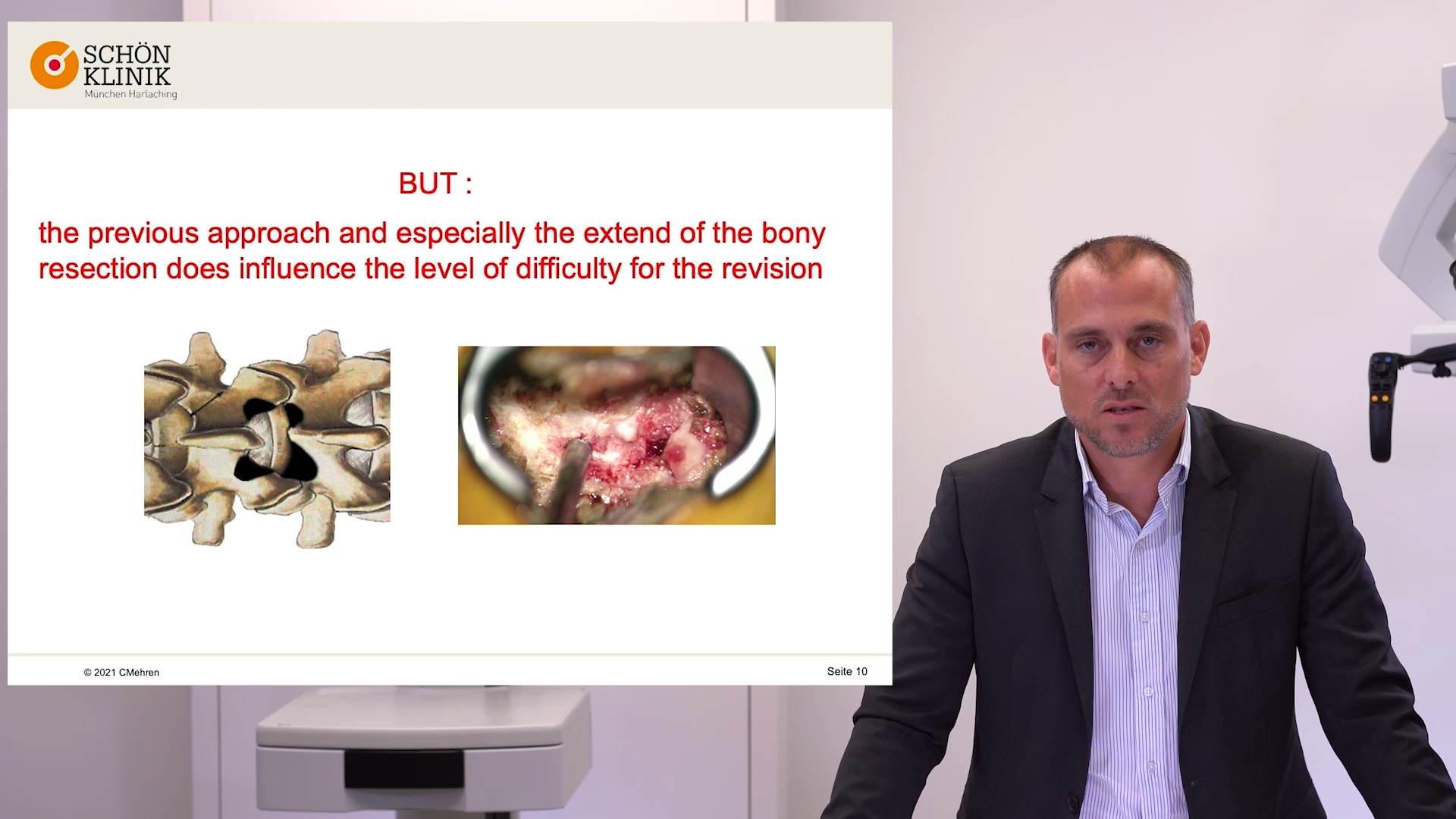 SCHÖN KLINIK
München Harlaching

BUT :

the previous approach and especially the extend of the bony resection does influence the level of difficulty for the revision

© 2021 CMehren

Seite 10